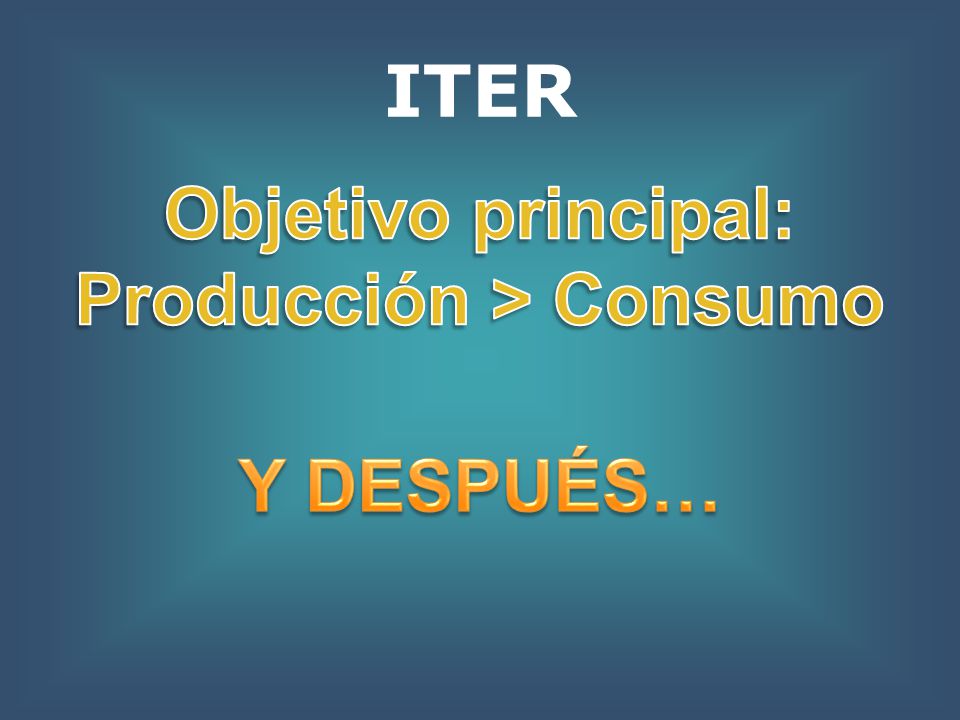 ITER

Objetivo principal: Producción > Consumo

Y DESPUÉS…